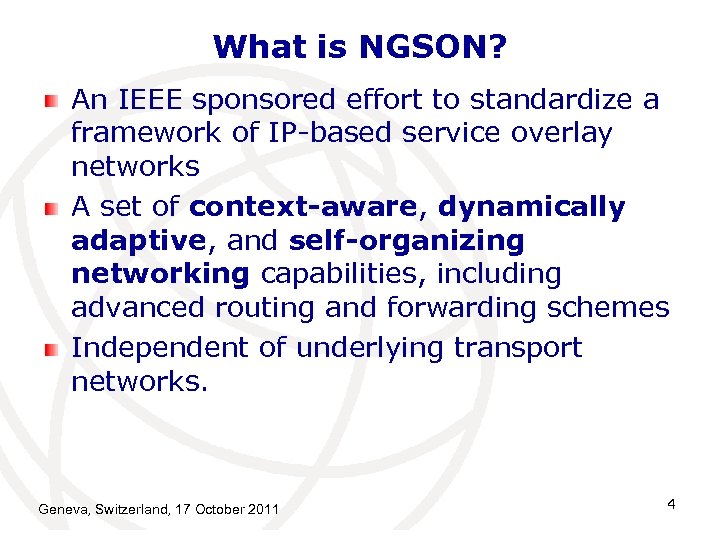 What is NGSON?

An IEEE sponsored effort to standardize a framework of IP-based service overlay networks

A set of context-aware, dynamically adaptive, and self-organizing networking capabilities, including advanced routing and forwarding schemes

Independent of underlying transport networks.

Geneva, Switzerland, 17 October 2011

4